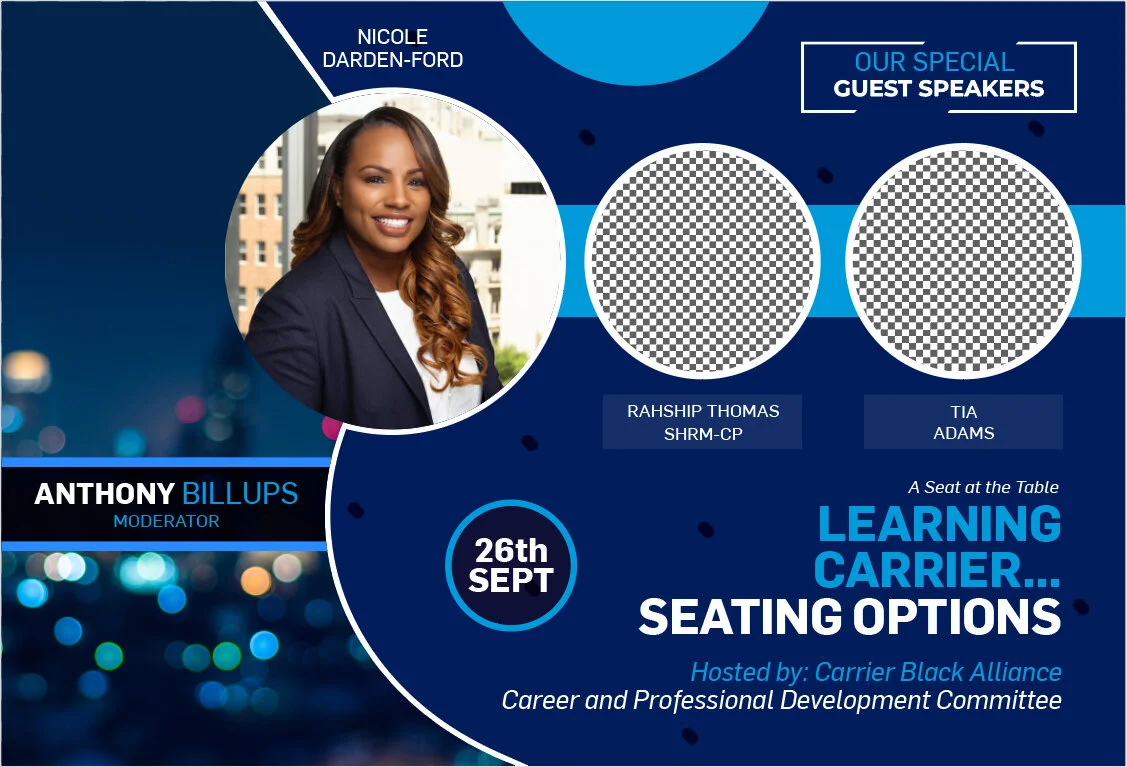 NICOLE DARDEN-FORD

OUR SPECIAL
GUEST SPEAKERS

RAHSHIP THOMAS
SHRM-CP

TIA
ADAMS

ANTHONY BILLUPS
MODERATOR

26th
SEPT

A Seat at the Table
LEARNING CARRIER...
SEATING OPTIONS

Hosted by: Carrier Black Alliance
Career and Professional Development Committee